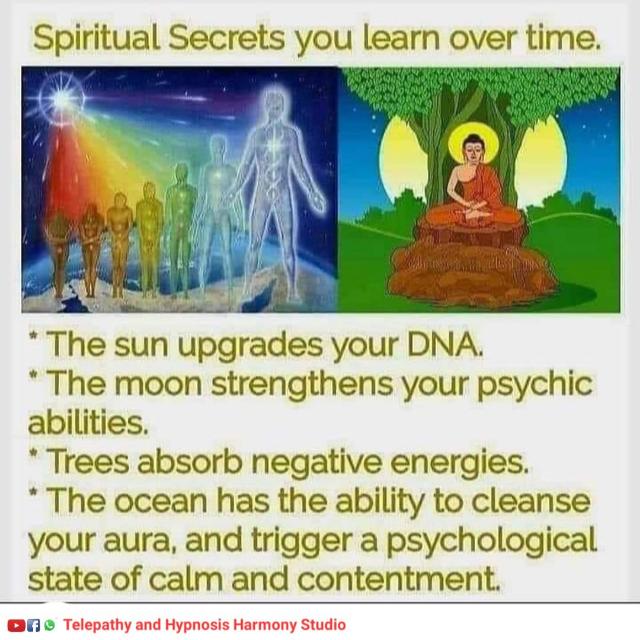 Spiritual Secrets you learn over time.

* The sun upgrades your DNA.
* The moon strengthens your psychic abilities.
* Trees absorb negative energies.
* The ocean has the ability to cleanse your aura, and trigger a psychological state of calm and contentment.

Telepathy and Hypnosis Harmony Studio